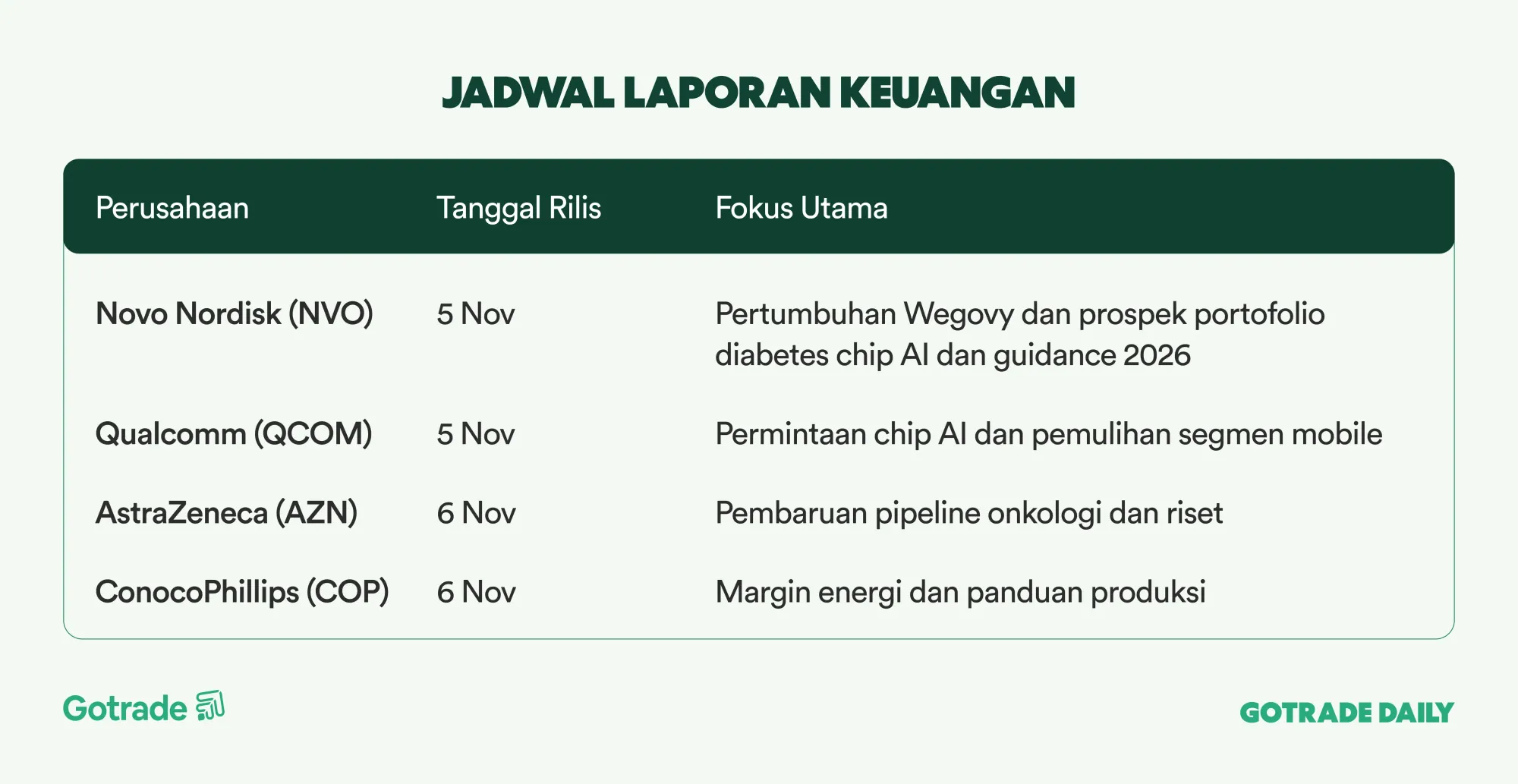 JADWAL LAPORAN KEUANGAN

| Perusahaan | Tanggal Rilis | Fokus Utama |
|---|---|---|
| Novo Nordisk (NVO) | 5 Nov | Pertumbuhan Wegovy dan prospek portofolio diabetes chip AI dan guidance 2026 |
| Qualcomm (QCOM) | 5 Nov | Permintaan chip AI dan pemulihan segmen mobile |
| AstraZeneca (AZN) | 6 Nov | Pembaruan pipeline onkologi dan riset |
| ConocoPhillips (COP) | 6 Nov | Margin energi dan panduan produksi |

Gotrade

GOTRADE DAILY